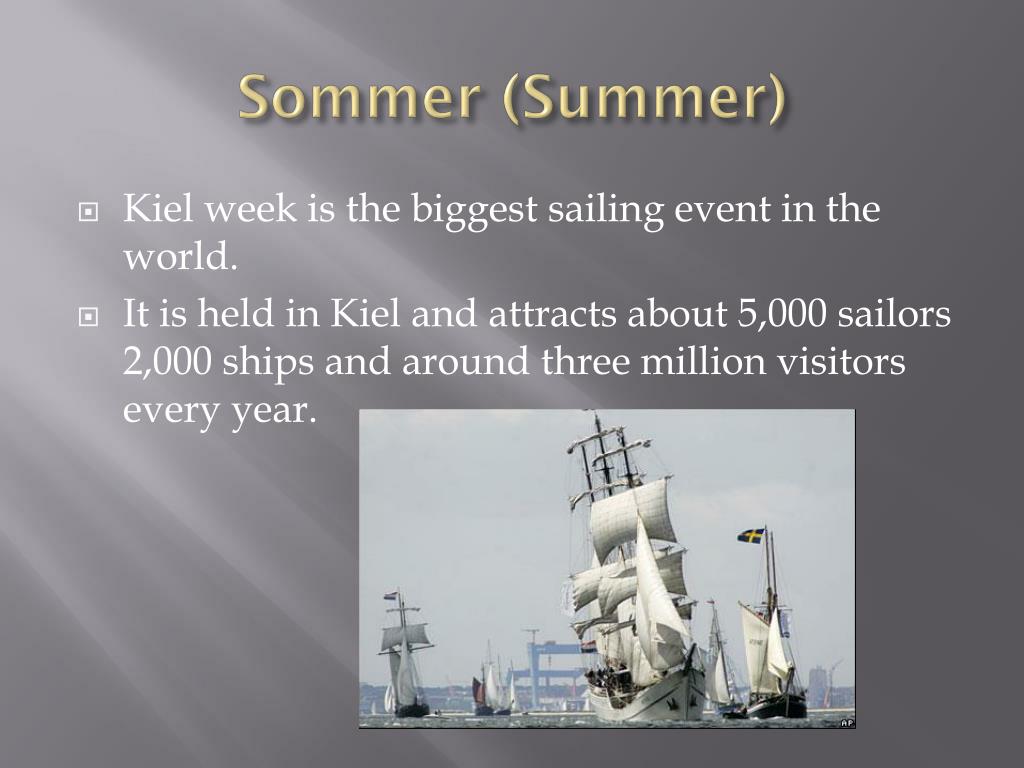 Sommer (Summer)

Kiel week is the biggest sailing event in the world.

It is held in Kiel and attracts about 5,000 sailors 2,000 ships and around three million visitors every year.

AP